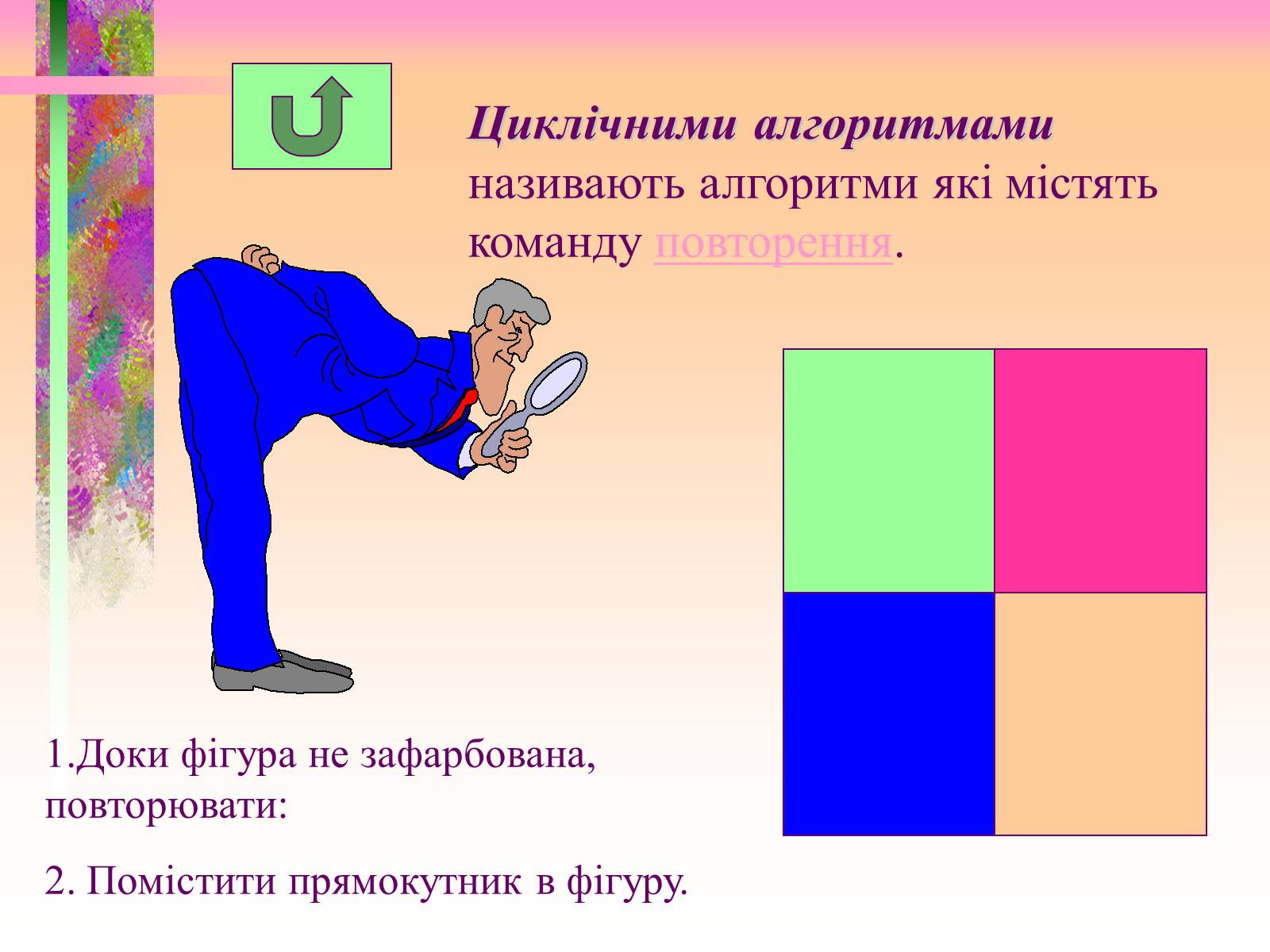 Циклічними алгоритмами називають алгоритми які містять команду повторення.

1.Доки фігура не зафарбована, повторювати:

2. Помістити прямокутник в фігуру.